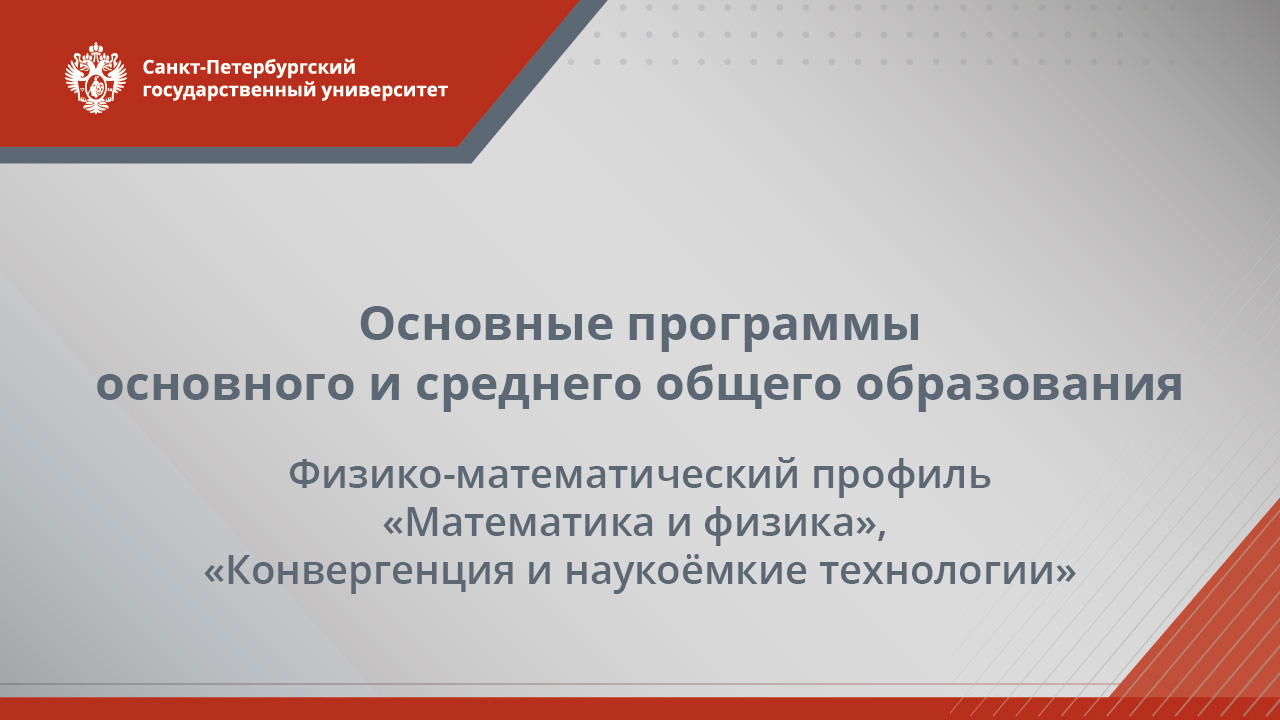 Санкт-Петербургский государственный университет

Основные программы
основного и среднего общего образования

Физико-математический профиль
«Математика и физика»,
«Конвергенция и наукоёмкие технологии»